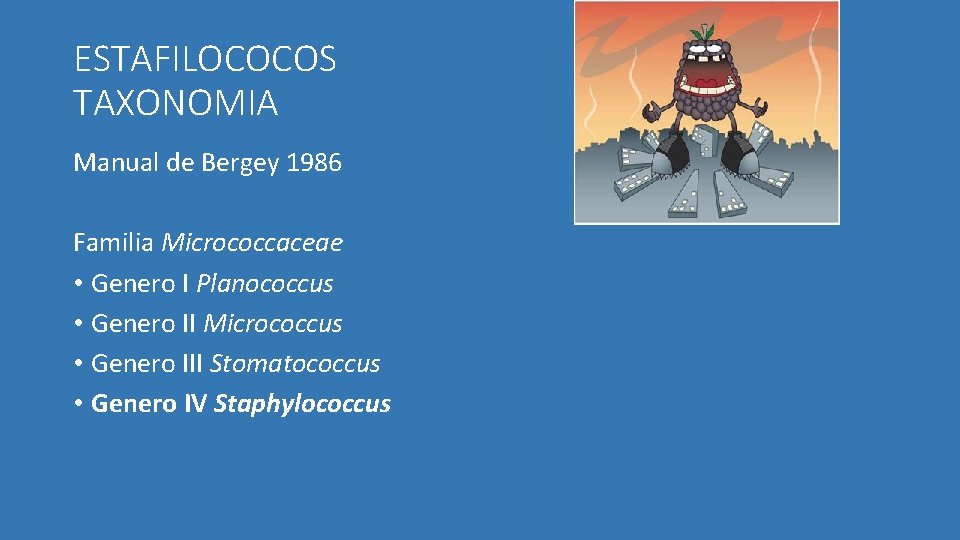 ESTAFILOCOCOS
TAXONOMIA

Manual de Bergey 1986

Familia Micrococcaceae
• Genero I Planococcus
• Genero II Micrococcus
• Genero III Stomatococcus
• Genero IV Staphylococcus